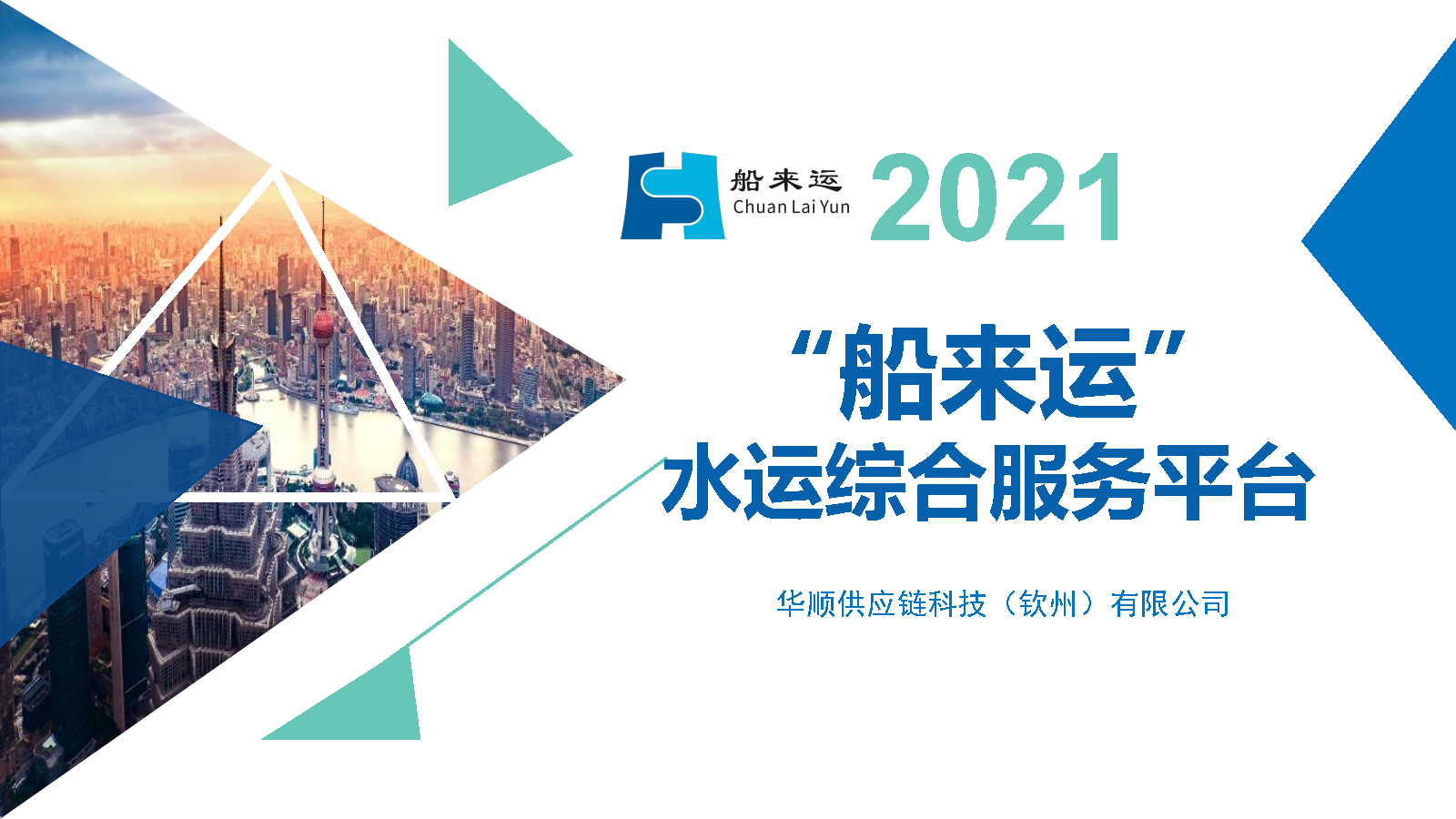 船来运
Chuan Lai Yun
2021

“船来运”
水运综合服务平台

华顺供应链科技（钦州）有限公司